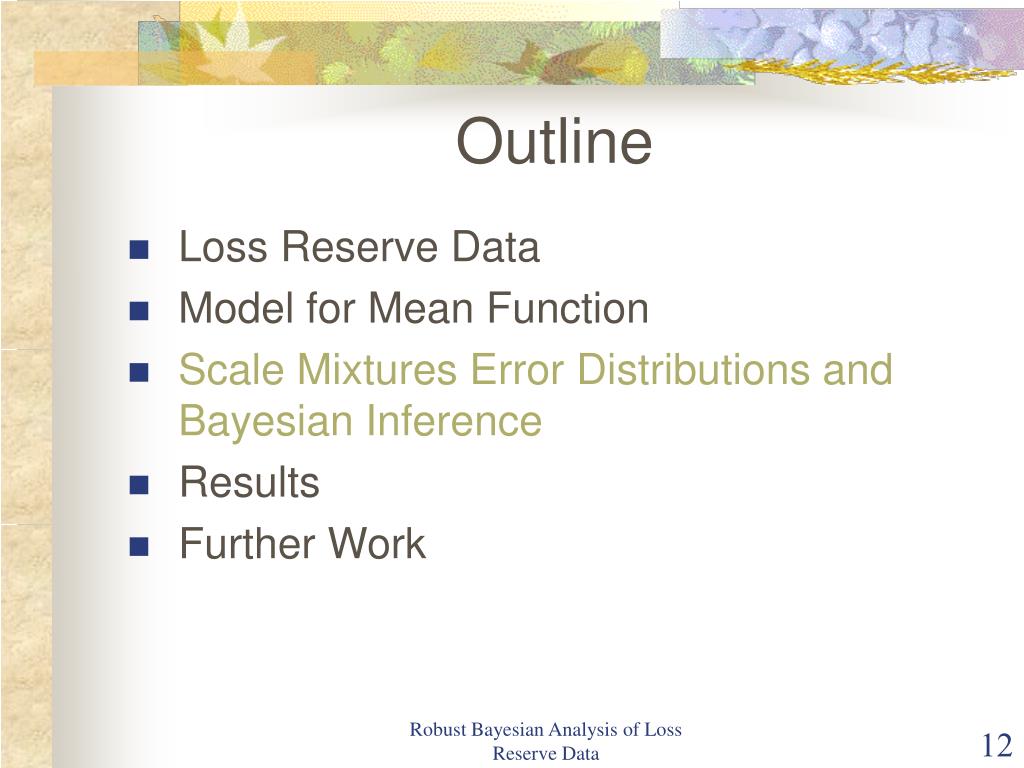 Outline

- Loss Reserve Data
- Model for Mean Function
- Scale Mixtures Error Distributions and Bayesian Inference
- Results
- Further Work

Robust Bayesian Analysis of Loss Reserve Data

12